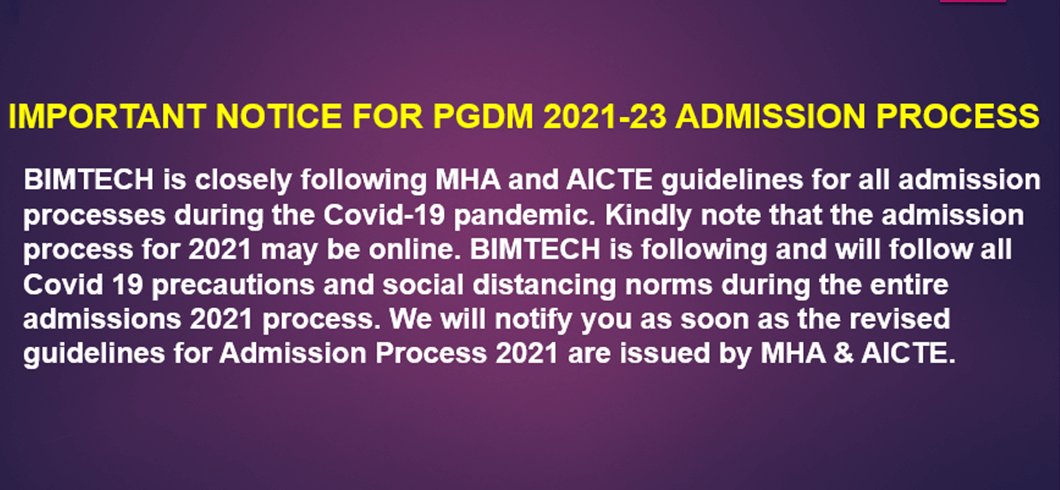 IMPORTANT NOTICE FOR PGDM 2021-23 ADMISSION PROCESS

BIMTECH is closely following MHA and AICTE guidelines for all admission processes during the Covid-19 pandemic. Kindly note that the admission process for 2021 may be online. BIMTECH is following and will follow all Covid 19 precautions and social distancing norms during the entire admissions 2021 process. We will notify you as soon as the revised guidelines for Admission Process 2021 are issued by MHA & AICTE.